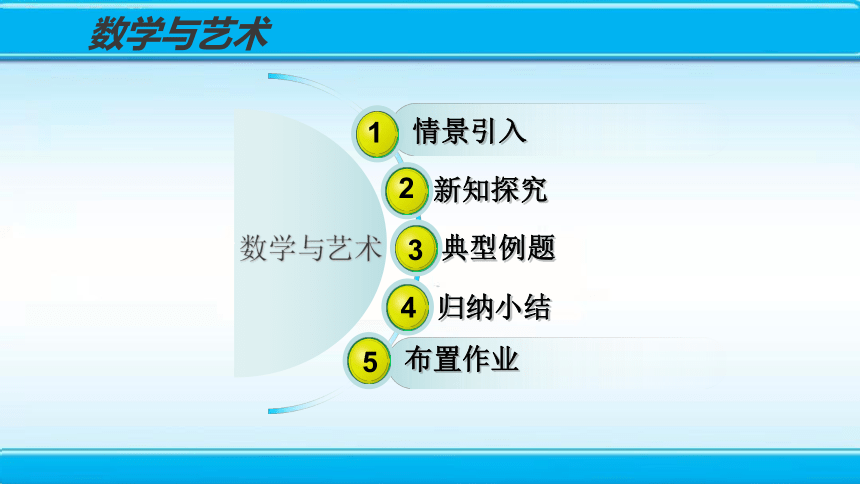 数学与艺术

数学与艺术

1 情景引入
2 新知探究
3 典型例题
4 归纳小结
5 布置作业